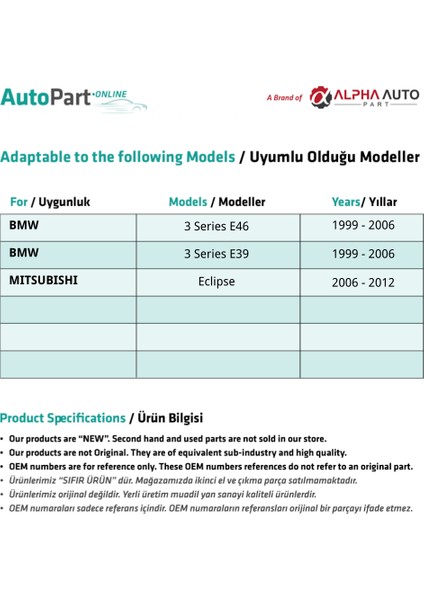 AutoPart·ONLINE

A Brand of ALPHA AUTO PART

Adaptable to the following Models / Uyumlu Olduğu Modeller

| For / Uygunluk | Models / Modeller | Years/ Yıllar |
|---|---|---|
| BMW | 3 Series E46 | 1999 - 2006 |
| BMW | 3 Series E39 | 1999 - 2006 |
| MITSUBISHI | Eclipse | 2006 - 2012 |
| | | |
| | | |
| | | |

Product Specifications / Ürün Bilgisi

• Our products are "NEW". Second hand and used parts are not sold in our store.
• Our products are not Original. They are of equivalent sub-industry and high quality.
• OEM numbers are for reference only. These OEM numbers references do not refer to an original part.
• Ürünlerimiz "SIFIR ÜRÜN" dür. Mağazamızda ikinci el ve çıkma parça satılmamaktadır.
• Ürünlerimiz orijinal değildir. Yerli üretim muadil yan sanayi kaliteli ürünlerdir.
• OEM numaraları sadece referans içindir. OEM numaraların referansları orijinal bir parçayı ifade etmez.